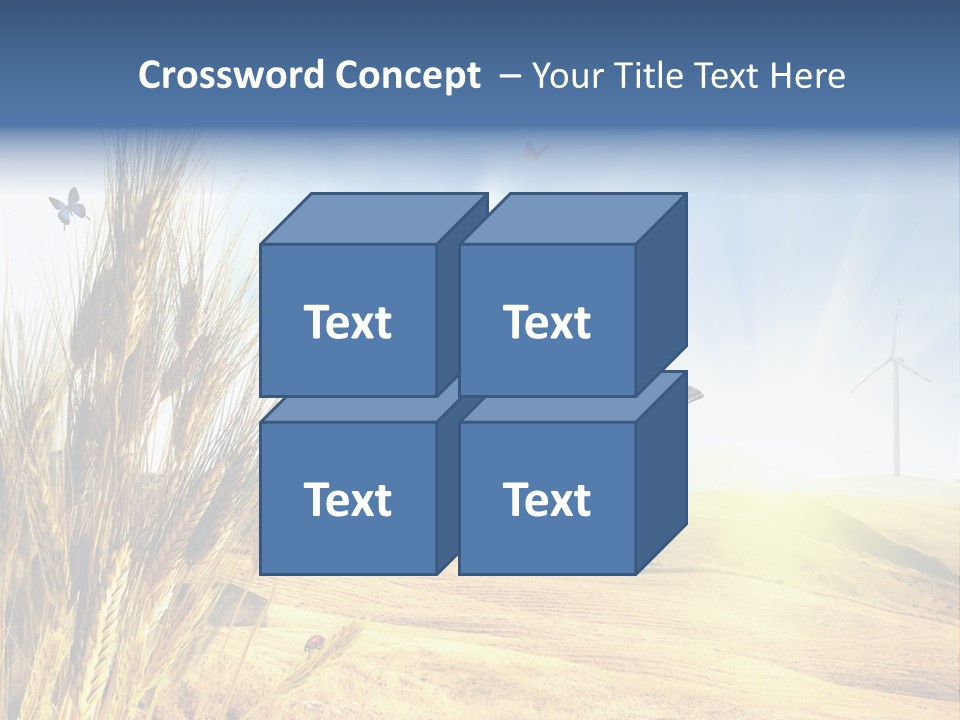 Crossword Concept – Your Title Text Here

Text

Text

Text

Text